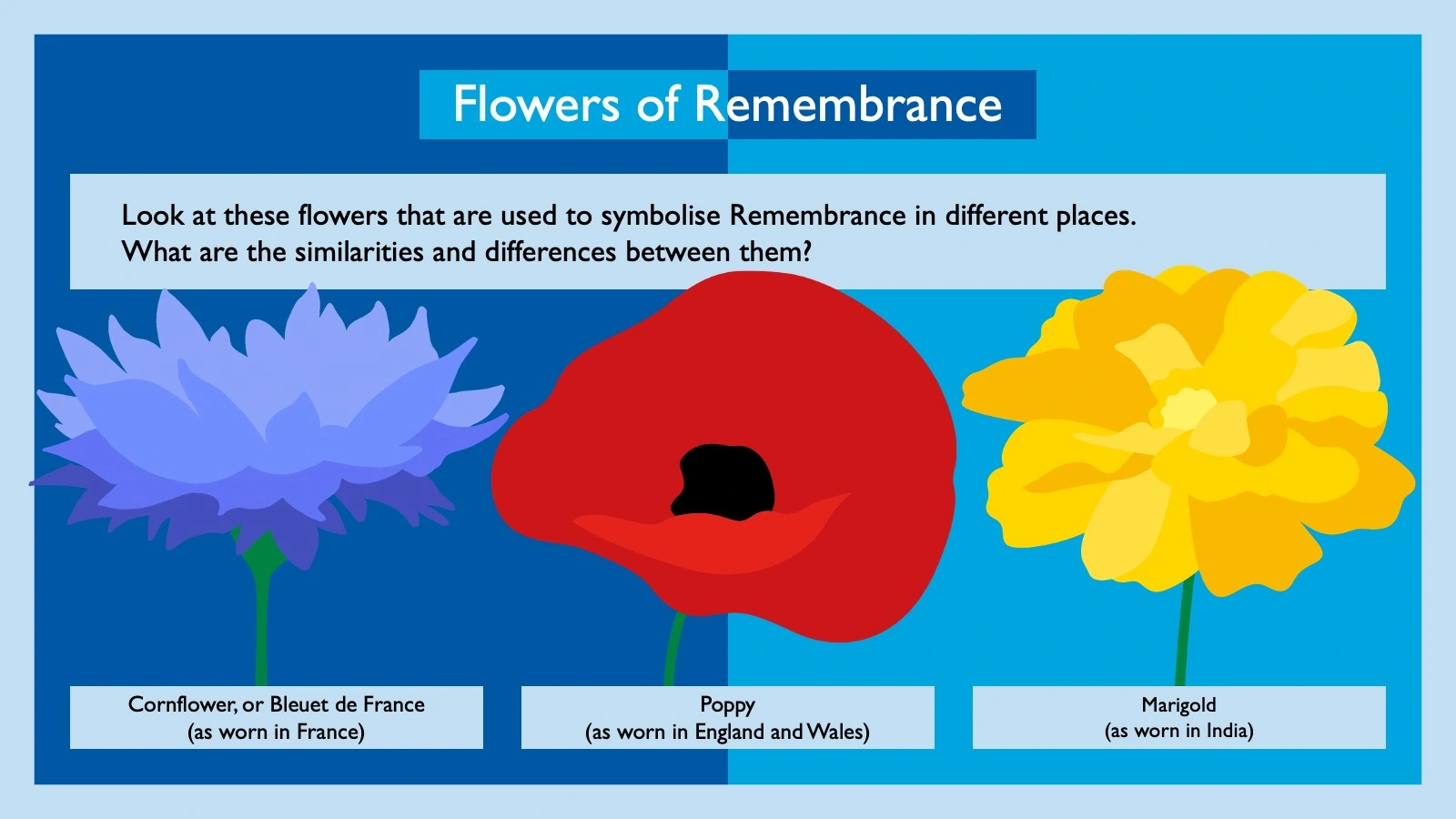 Flowers of Remembrance

Look at these flowers that are used to symbolise Remembrance in different places. What are the similarities and differences between them?

Cornflower, or Bleuet de France
(as worn in France)

Poppy
(as worn in England and Wales)

Marigold
(as worn in India)